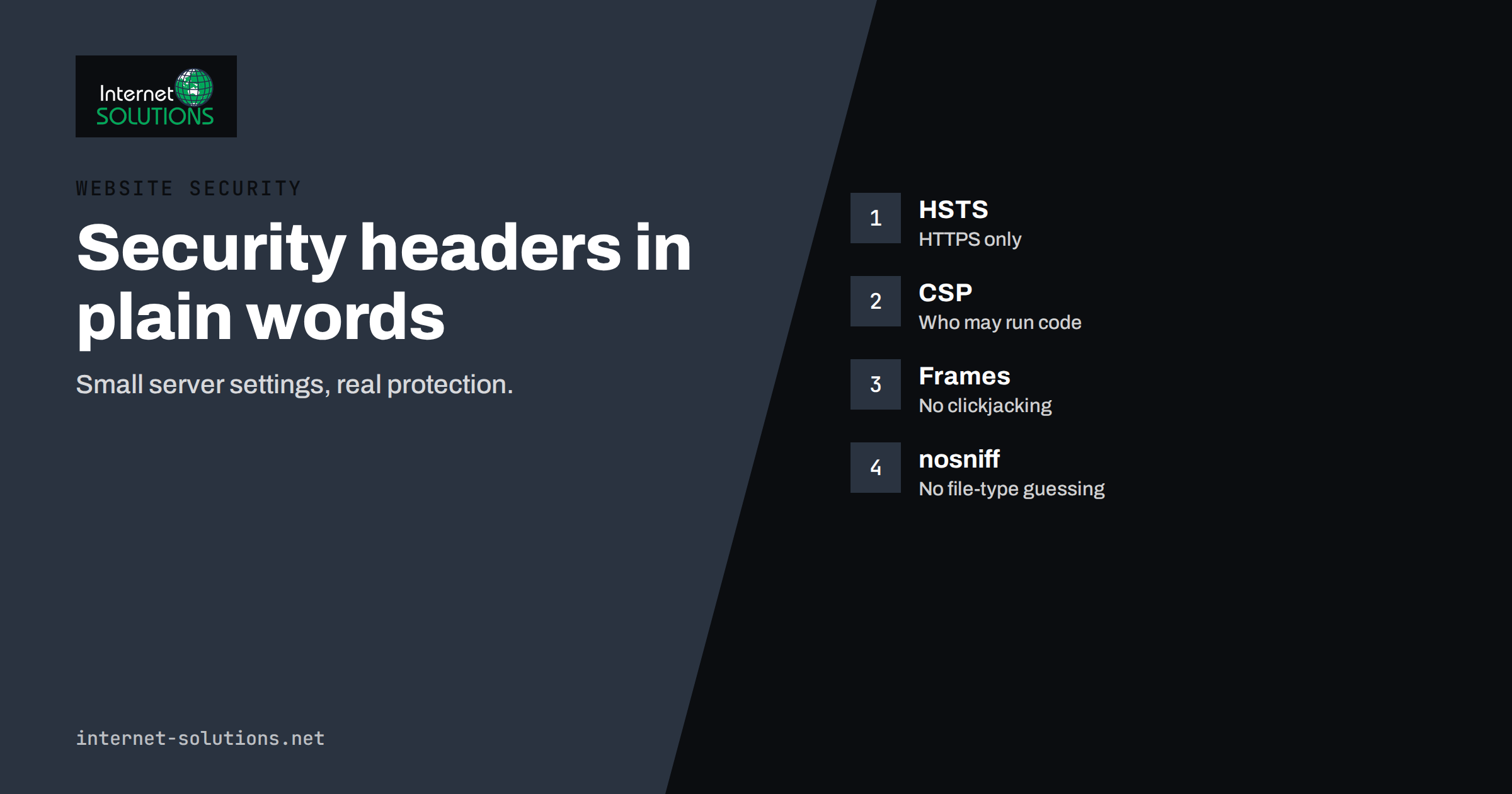 Internet
SOLUTIONS

WEBSITE SECURITY

Security headers in plain words

Small server settings, real protection.

internet-solutions.net

1
HSTS
HTTPS only

2
CSP
Who may run code

3
Frames
No clickjacking

4
nosniff
No file-type guessing